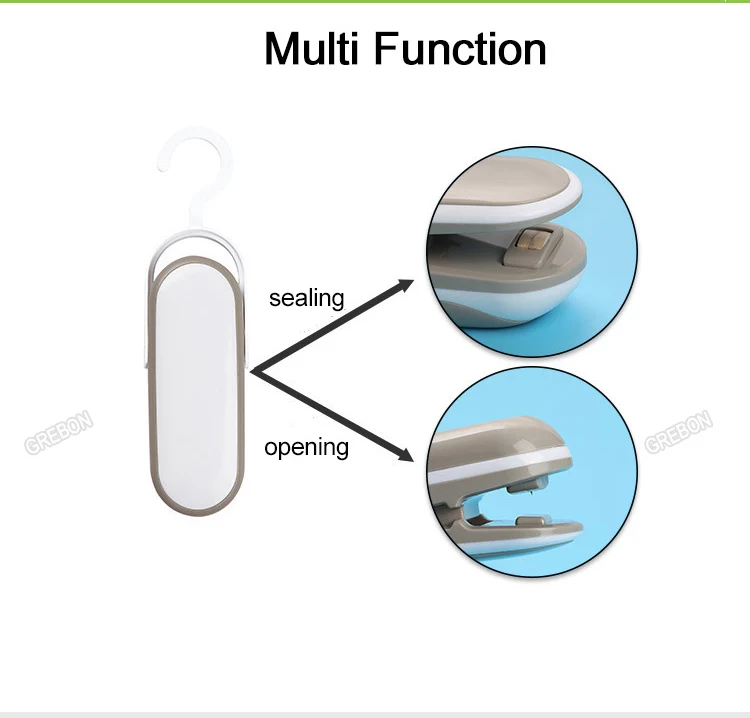 Multi Function

sealing

opening

GREBON

GREBON